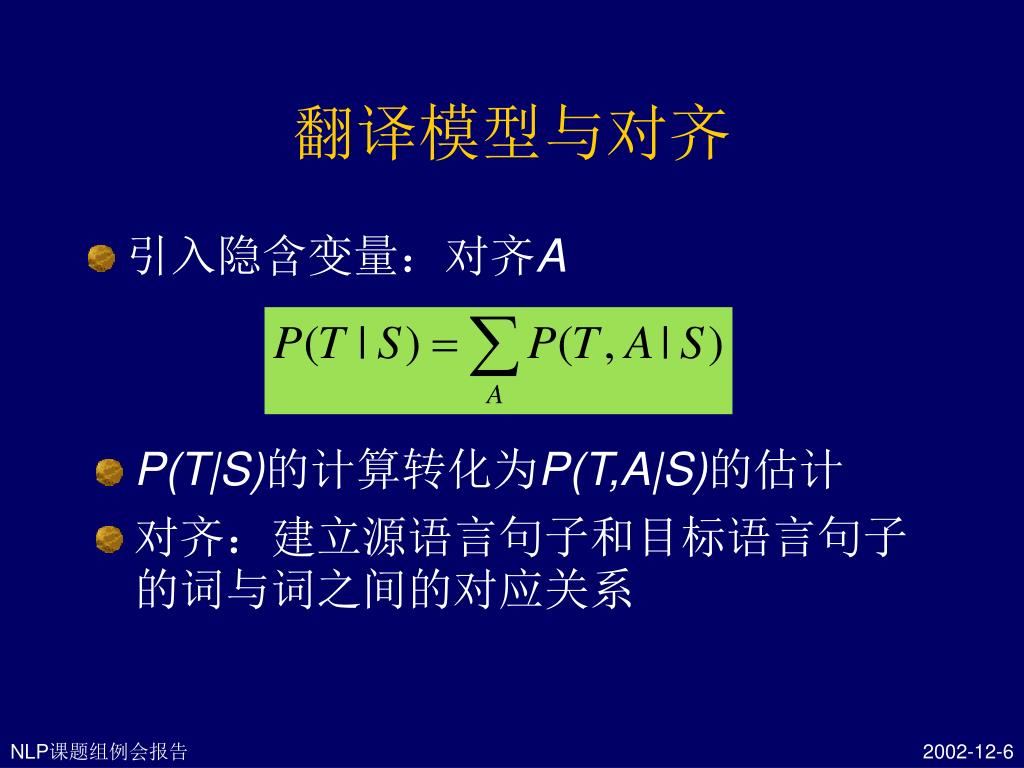 翻译模型与对齐

引入隐含变量：对齐A

$P(T \mid S) = \sum_{A} P(T, A \mid S)$

P(T|S)的计算转化为P(T,A|S)的估计

对齐：建立源语言句子和目标语言句子的词与词之间的对应关系

NLP课题组例会报告

2002-12-6